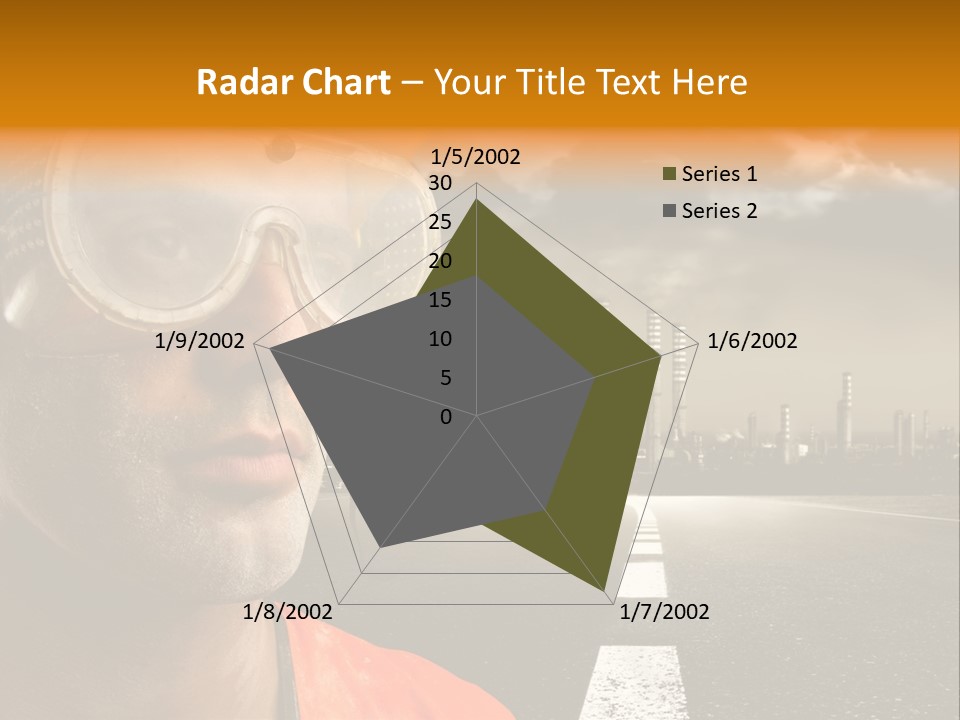 Radar Chart – Your Title Text Here

1/5/2002
30
25
20
15
10
5
0
1/6/2002
1/7/2002
1/8/2002
1/9/2002

Series 1
Series 2